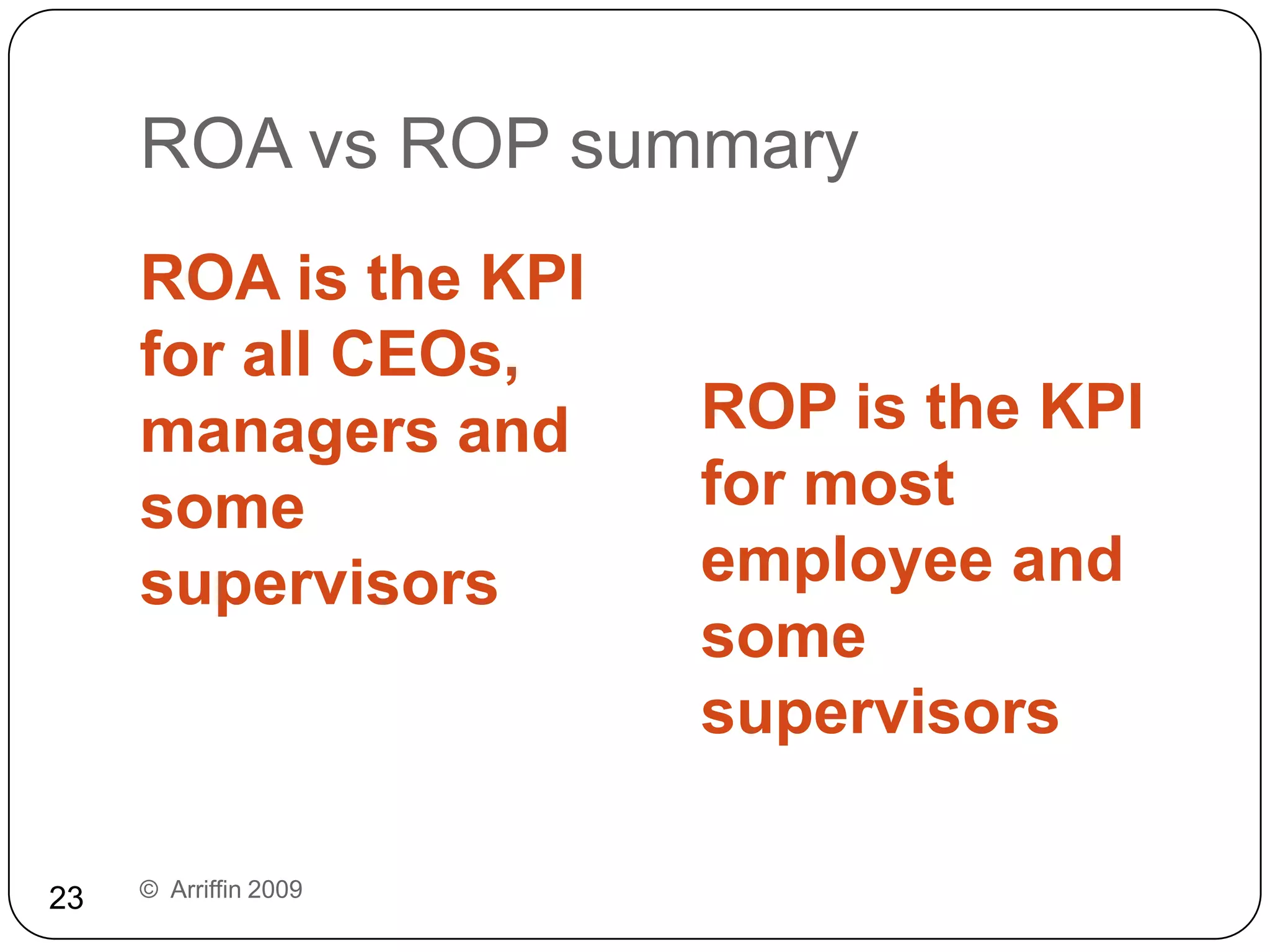 ROA vs ROP summary

ROA is the KPI for all CEOs, managers and some supervisors

ROP is the KPI for most employee and some supervisors

23

© Arriffin 2009